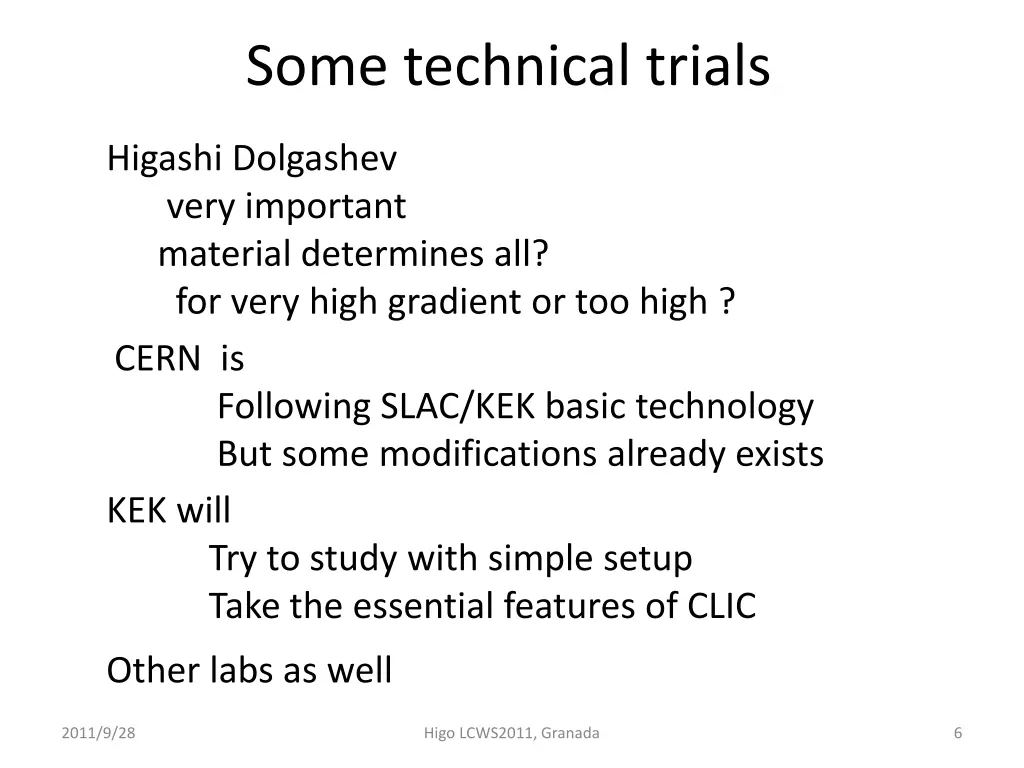 Some technical trials

Higashi Dolgashev
very important
material determines all?
for very high gradient or too high ?

CERN is
Following SLAC/KEK basic technology
But some modifications already exists

KEK will
Try to study with simple setup
Take the essential features of CLIC

Other labs as well

2011/9/28

Higo LCWS2011, Granada

6